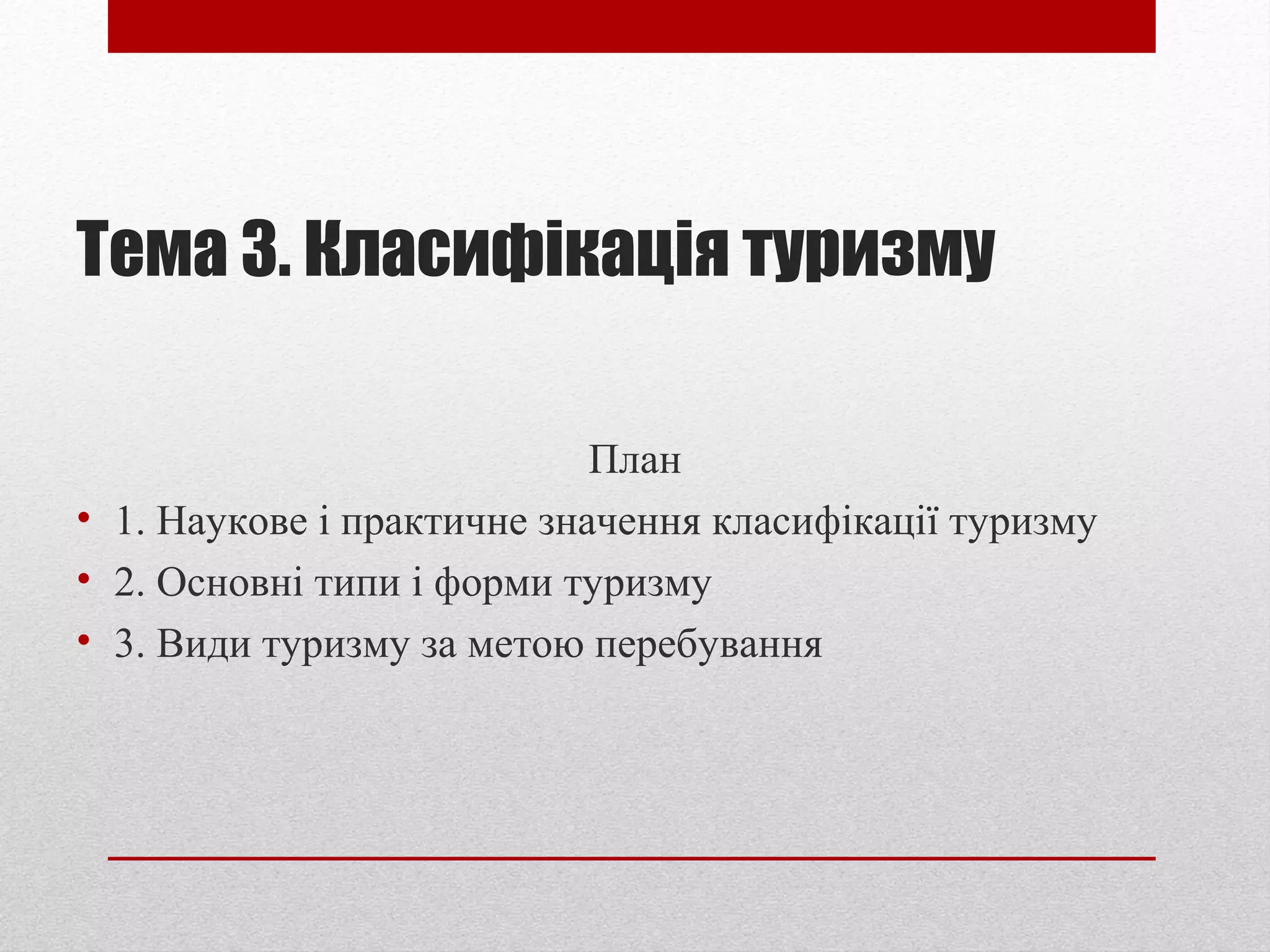 Тема 3. Класифікація туризму

План

• 1. Наукове і практичне значення класифікації туризму
• 2. Основні типи і форми туризму
• 3. Види туризму за метою перебування